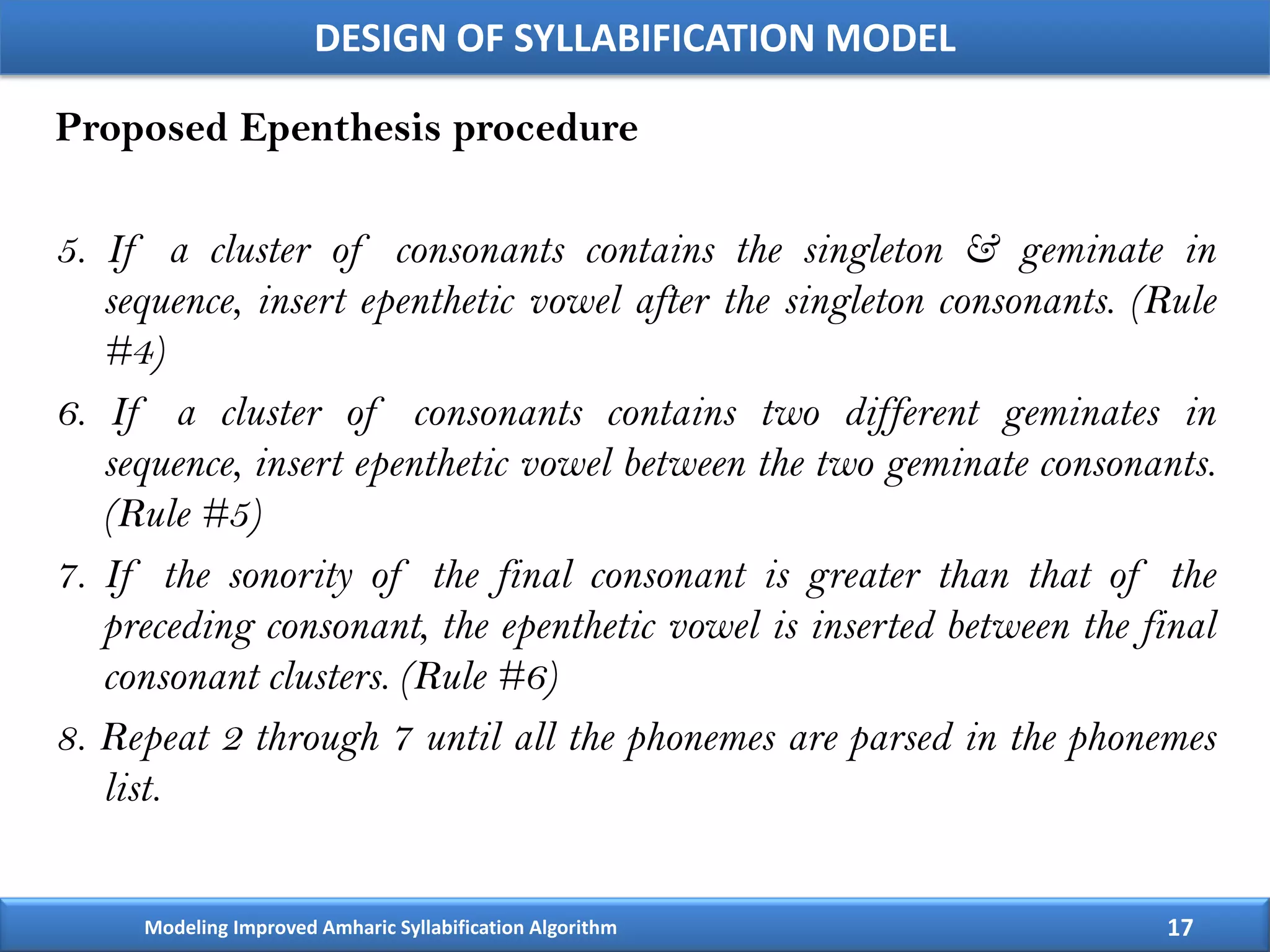 DESIGN OF SYLLABIFICATION MODEL

Proposed Epenthesis procedure

5. If a cluster of consonants contains the singleton & geminate in sequence, insert epenthetic vowel after the singleton consonants. (Rule #4)

6. If a cluster of consonants contains two different geminates in sequence, insert epenthetic vowel between the two geminate consonants. (Rule #5)

7. If the sonority of the final consonant is greater than that of the preceding consonant, the epenthetic vowel is inserted between the final consonant clusters. (Rule #6)

8. Repeat 2 through 7 until all the phonemes are parsed in the phonemes list.

Modeling Improved Amharic Syllabification Algorithm

17